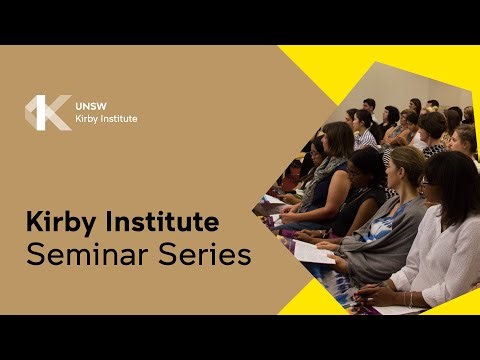 UNSW
Kirby Institute

Kirby Institute
Seminar Series